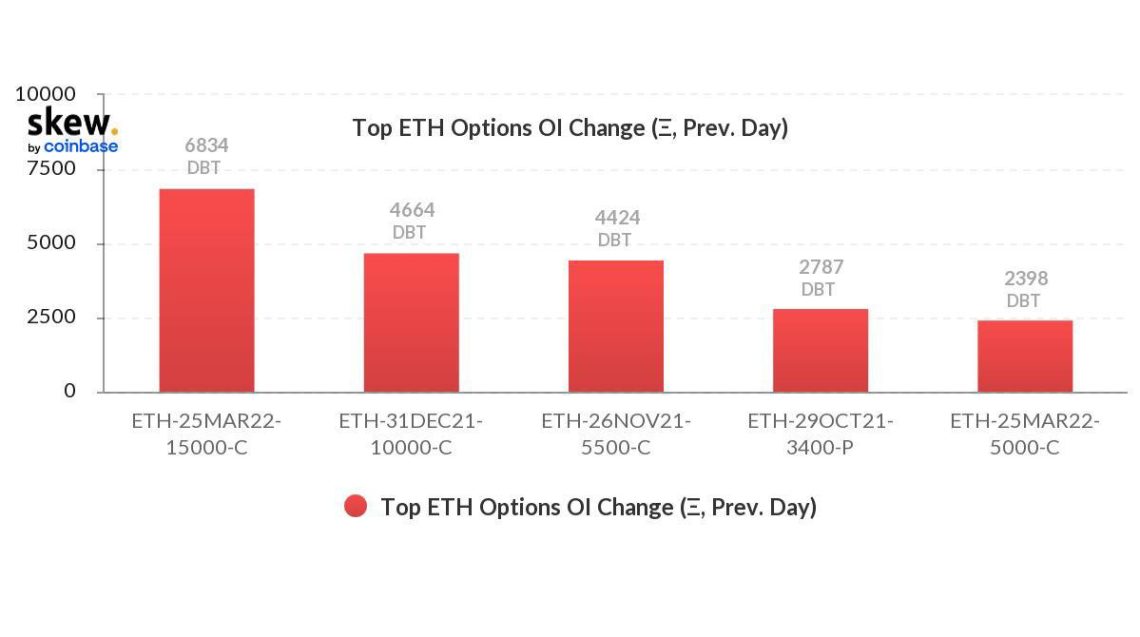 skew.
by coinbase

Top ETH Options OI Change (Ξ, Prev. Day)

10000
7500
5000
2500
0

6834
DBT

4664
DBT

4424
DBT

2787
DBT

2398
DBT

ETH-25MAR22-15000-C

ETH-31DEC21-10000-C

ETH-26NOV21-5500-C

ETH-29OCT21-3400-P

ETH-25MAR22-5000-C

Top ETH Options OI Change (Ξ, Prev. Day)